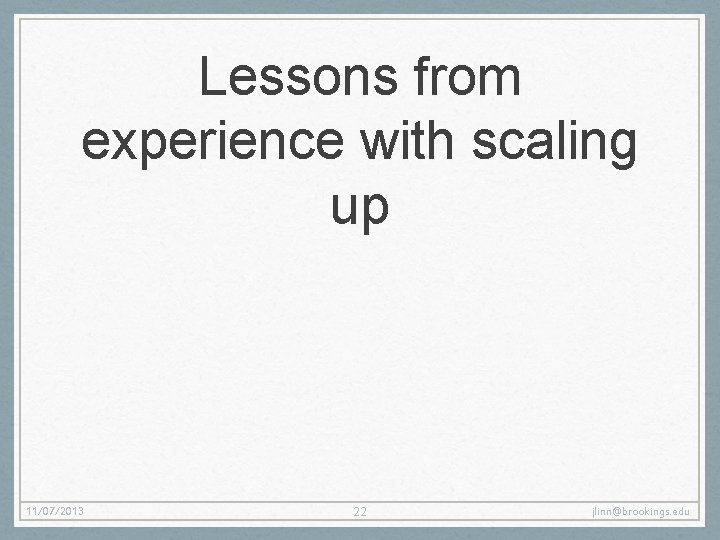 Lessons from experience with scaling up

11/07/2013 22 jlinn@brookings.edu